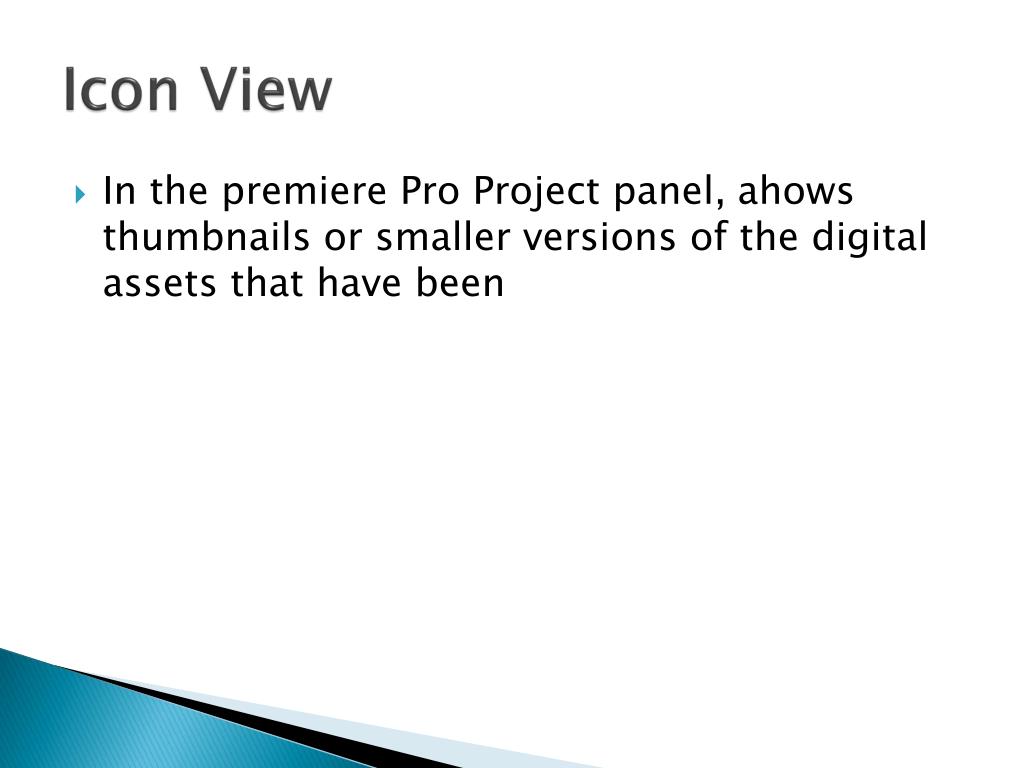 Icon View

In the premiere Pro Project panel, ahows thumbnails or smaller versions of the digital assets that have been